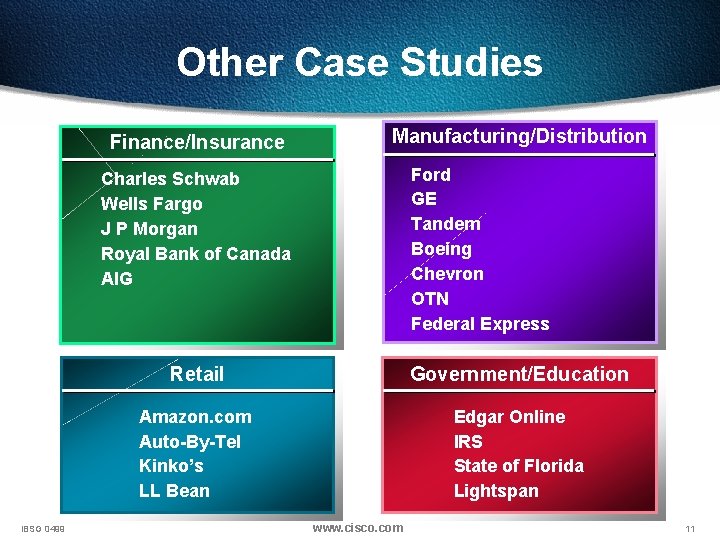 Other Case Studies

Finance/Insurance

Charles Schwab
Wells Fargo
J P Morgan
Royal Bank of Canada
AIG

Manufacturing/Distribution

Ford
GE
Tandem
Boeing
Chevron
OTN
Federal Express

Retail

Amazon.com
Auto-By-Tel
Kinko's
LL Bean

Government/Education

Edgar Online
IRS
State of Florida
Lightspan

IBSG 0499

www.cisco.com

11